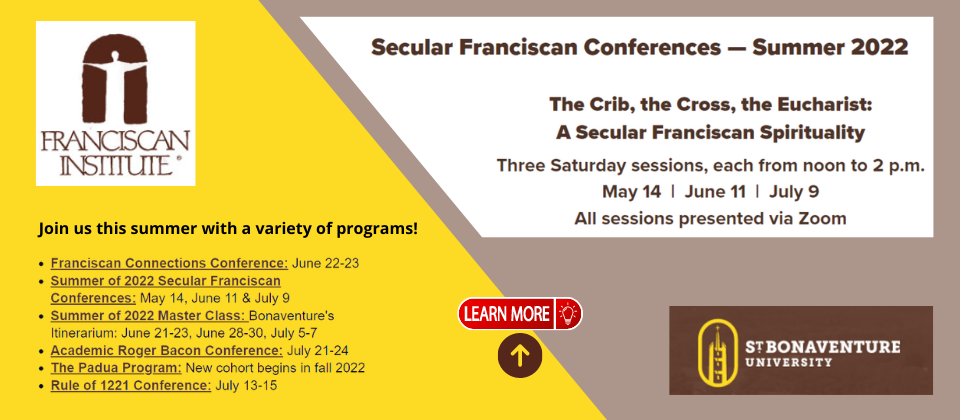 FRANCISCAN INSTITUTE ®

Join us this summer with a variety of programs!

- Franciscan Connections Conference: June 22-23
- Summer of 2022 Secular Franciscan Conferences: May 14, June 11 & July 9
- Summer of 2022 Master Class: Bonaventure's Itinerarium: June 21-23, June 28-30, July 5-7
- Academic Roger Bacon Conference: July 21-24
- The Padua Program: New cohort begins in fall 2022
- Rule of 1221 Conference: July 13-15

Secular Franciscan Conferences — Summer 2022

The Crib, the Cross, the Eucharist:
A Secular Franciscan Spirituality

Three Saturday sessions, each from noon to 2 p.m.
May 14 | June 11 | July 9
All sessions presented via Zoom

LEARN MORE

ST BONAVENTURE UNIVERSITY